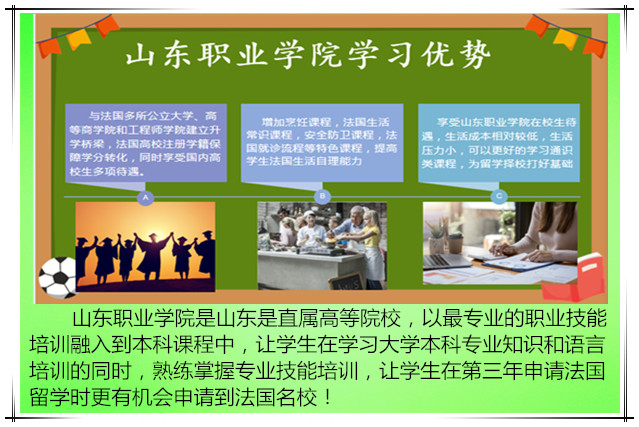 山东职业学院学习优势

与法国多所公立大学、高等商学院和工程师学院建立升学桥梁，法国高校注册学籍保障学分转化，同时享受国内高校生多项待遇。

A

增加烹饪课程，法国生活常识课程，安全防卫课程，法国就诊流程等特色课程，提高学生法国生活自理能力

B

享受山东职业学院在校生待遇，生活成本相对较低，生活压力小，可以更好的学习通识类课程，为留学择校打好基础

C

山东职业学院是山东是直属高等院校，以最专业的职业技能培训融入到本科课程中，让学生在学习大学本科专业知识和语言培训的同时，熟练掌握专业技能培训，让学生在第三年申请法国留学时更有机会申请到法国名校！